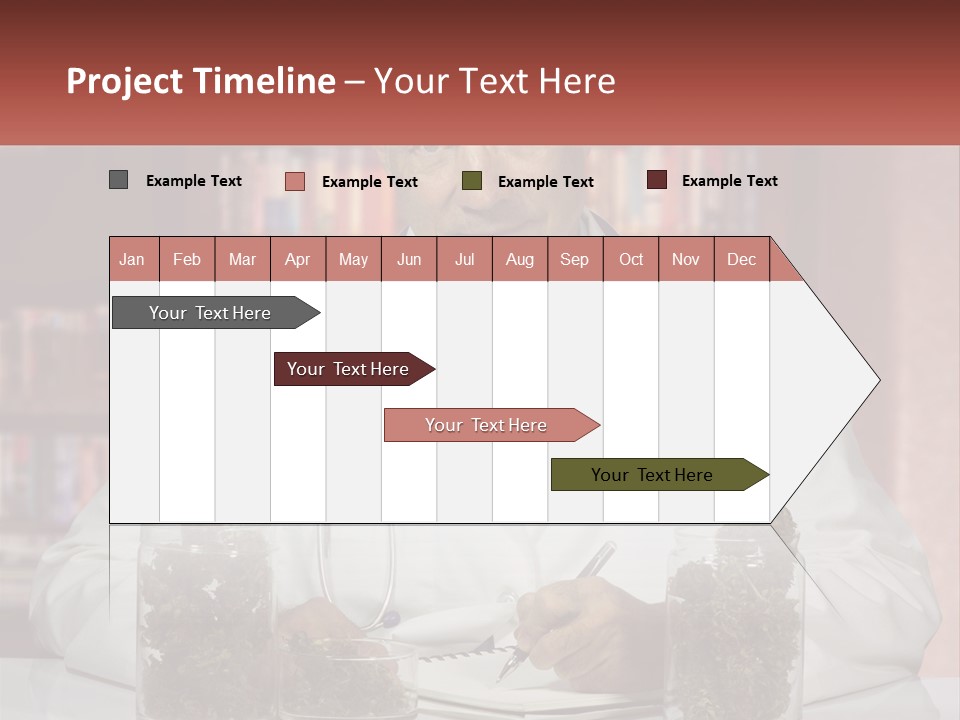 Project Timeline – Your Text Here

Example Text Example Text Example Text Example Text

| Jan | Feb | Mar | Apr | May | Jun | Jul | Aug | Sep | Oct | Nov | Dec |
|---|---|---|---|---|---|---|---|---|---|---|---|

Your Text Here

Your Text Here

Your Text Here

Your Text Here